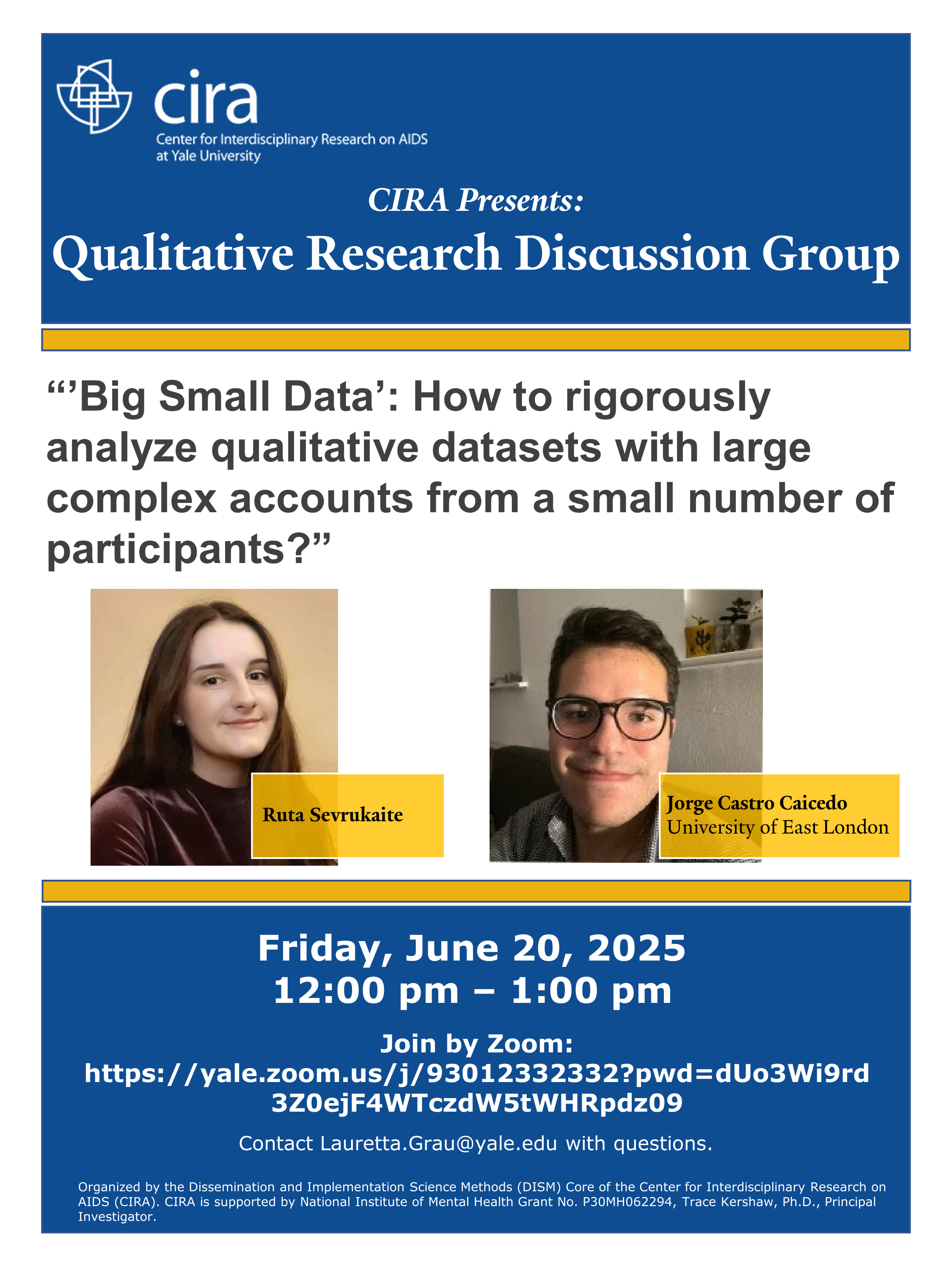 cira
Center for Interdisciplinary Research on AIDS at Yale University

CIRA Presents:
Qualitative Research Discussion Group

“’Big Small Data’: How to rigorously analyze qualitative datasets with large complex accounts from a small number of participants?”

Ruta Sevrukaite

Jorge Castro Caicedo
University of East London

Friday, June 20, 2025
12:00 pm – 1:00 pm

Join by Zoom:
https://yale.zoom.us/j/93012332332?pwd=dUo3Wi9rd3Z0ejF4WTczdW5tWHRpdz09

Contact Lauretta.Grau@yale.edu with questions.

Organized by the Dissemination and Implementation Science Methods (DISM) Core of the Center for Interdisciplinary Research on AIDS (CIRA). CIRA is supported by National Institute of Mental Health Grant No. P30MH062294, Trace Kershaw, Ph.D., Principal Investigator.